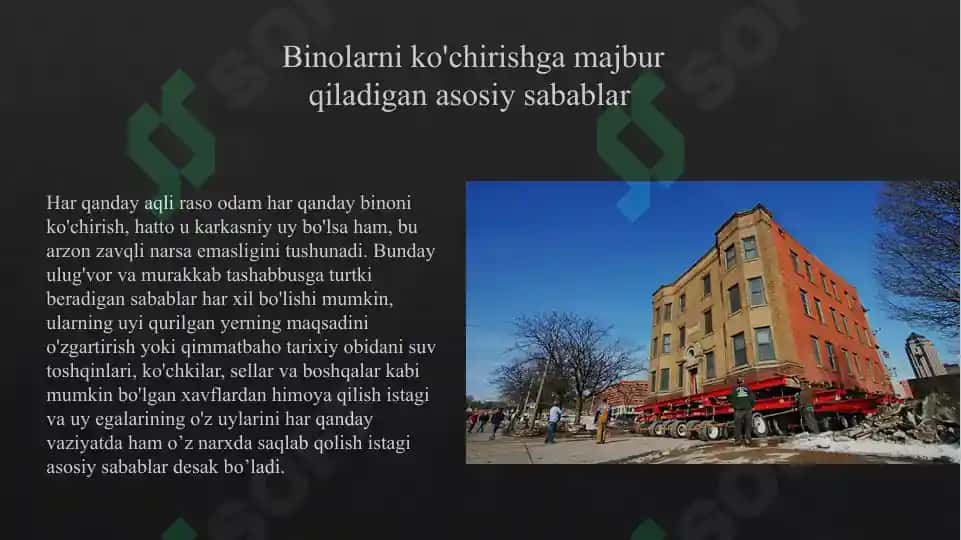 Binolarni ko'chirishga majbur qiladigan asosiy sabablar

Har qanday aqli raso odam har qanday binoni ko'chirish, hatto u karkasniy uy bo'lsa ham, bu arzon zavqli narsa emasligini tushunadi. Bunday ulug'vor va murakkab tashabbusga turtki beradigan sabablar har xil bo'lishi mumkin, ularning uyi qurilgan yerning maqsadini o'zgartirish yoki qimmatbaho tarixiy obidani suv toshqinlari, ko'chkilar, sellar va boshqalar kabi mumkin bo'lgan xavflardan himoya qilish istagi va uy egalarining o'z uylarini har qanday vaziyatda ham o’z narxda saqlab qolish istagi asosiy sabablar desak bo’ladi.